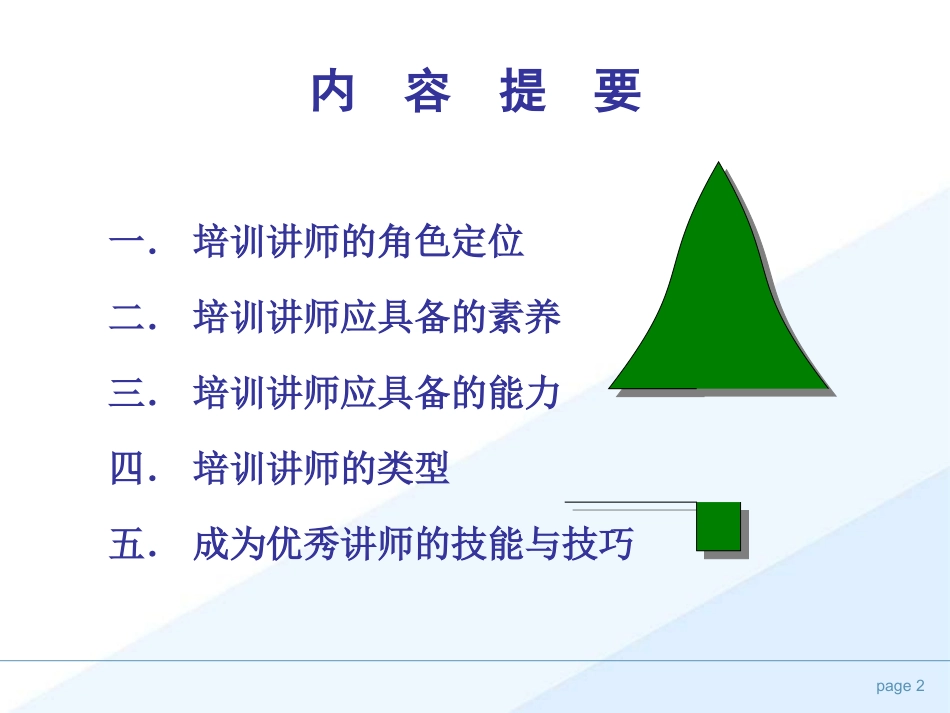 内 容 提 要

一． 培训讲师的角色定位

二． 培训讲师应具备的素养

三． 培训讲师应具备的能力

四． 培训讲师的类型

五． 成为优秀讲师的技能与技巧

page 2